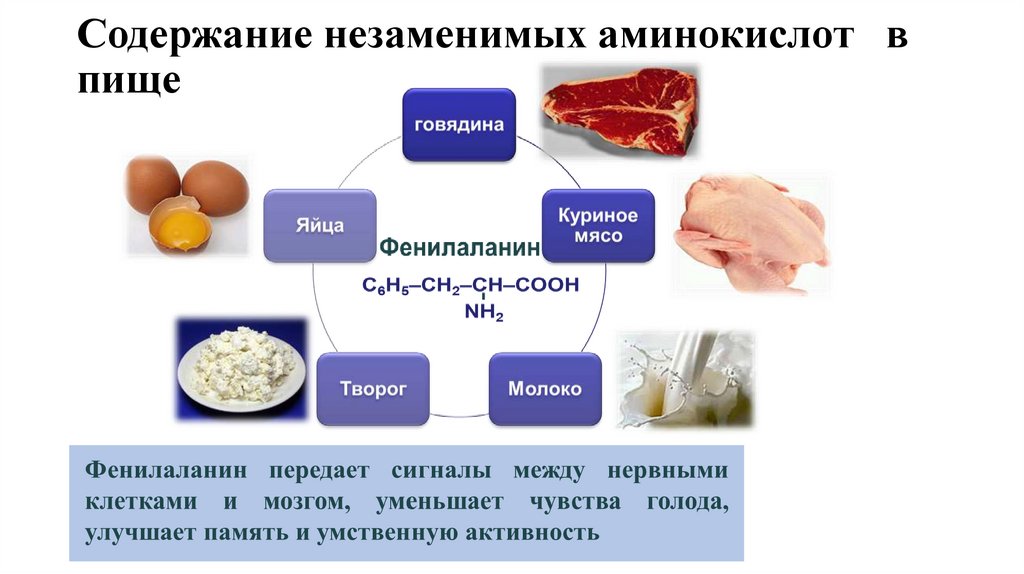 Содержание незаменимых аминокислот в пище

говядина

Куриное мясо

Молоко

Творог

Яйца

Фенилаланин

$C_6H_5–CH_2–CH–COOH$
$NH_2$

Фенилаланин передает сигналы между нервными клетками и мозгом, уменьшает чувства голода, улучшает память и умственную активность